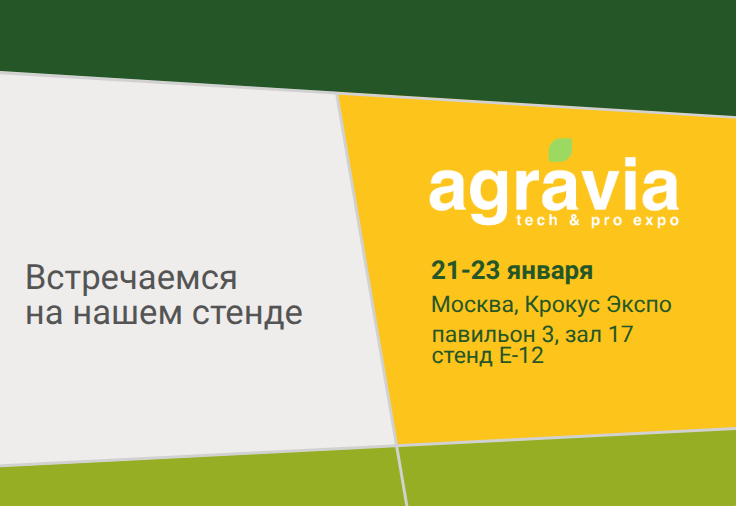 Встречаемся на нашем стенде

agravia
tech & pro expo

21-23 января

Москва, Крокус Экспо

павильон 3, зал 17
стенд Е-12